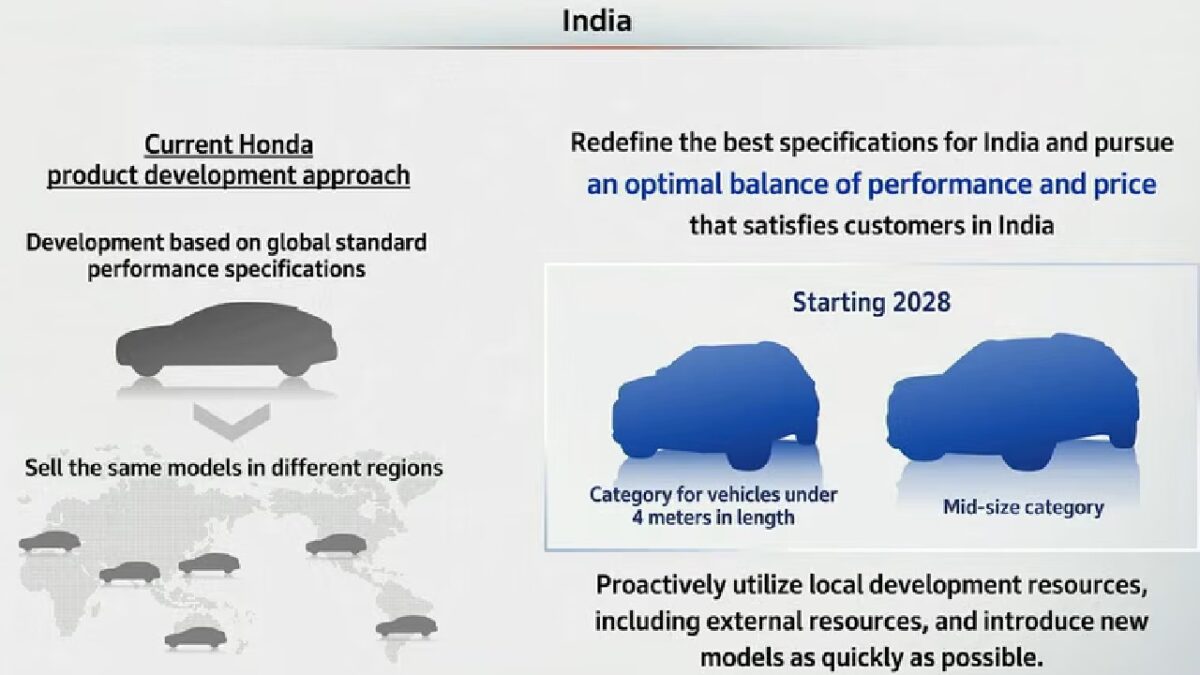 India

Current Honda product development approach

Development based on global standard performance specifications

Sell the same models in different regions

Redefine the best specifications for India and pursue an optimal balance of performance and price that satisfies customers in India

Starting 2028

Category for vehicles under 4 meters in length

Mid-size category

Proactively utilize local development resources, including external resources, and introduce new models as quickly as possible.